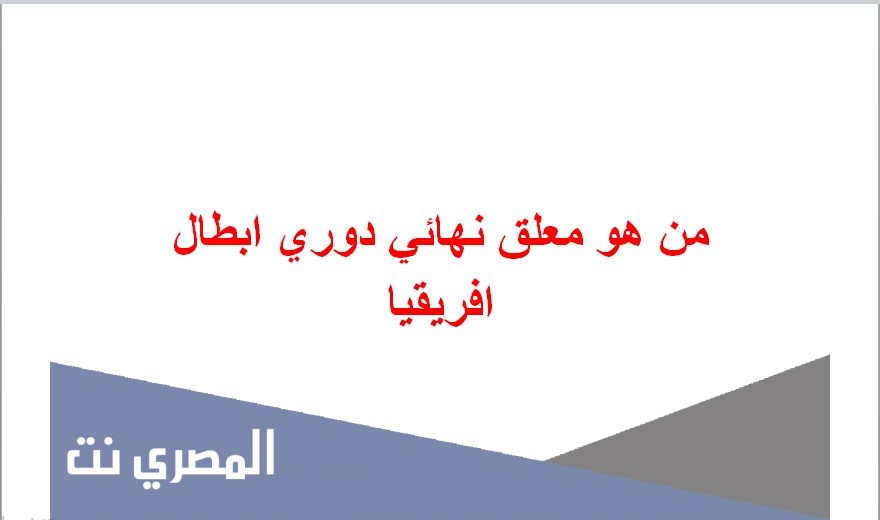 من هو معلق نهائي دوري ابطال افريقيا

المصري نت